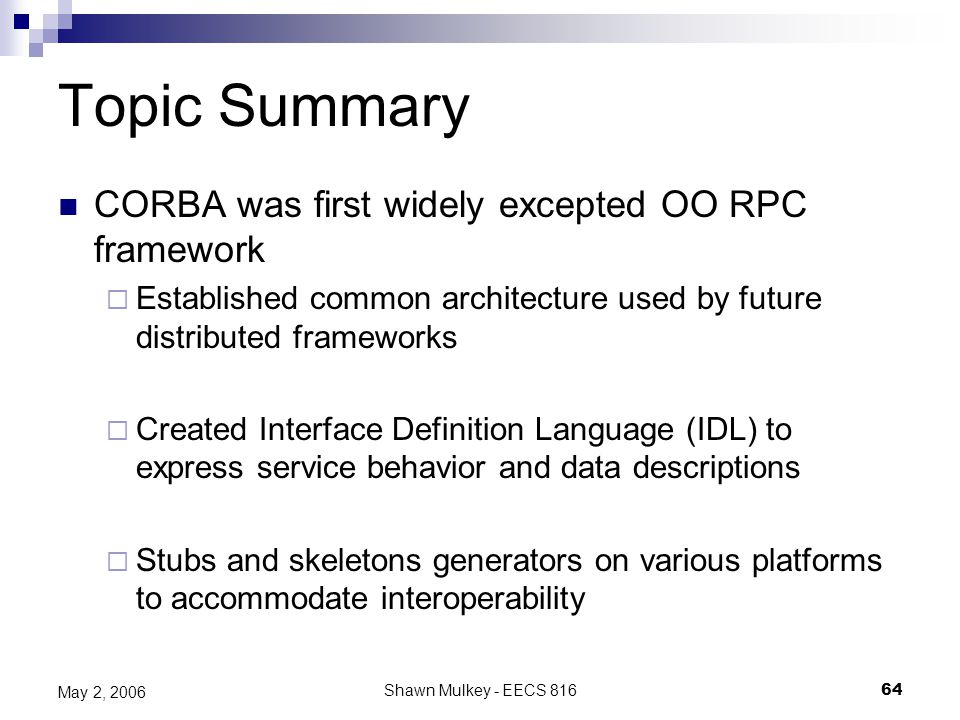 Topic Summary

CORBA was first widely excepted OO RPC framework

Established common architecture used by future distributed frameworks

Created Interface Definition Language (IDL) to express service behavior and data descriptions

Stubs and skeletons generators on various platforms to accommodate interoperability

May 2, 2006

Shawn Mulkey - EECS 816

64